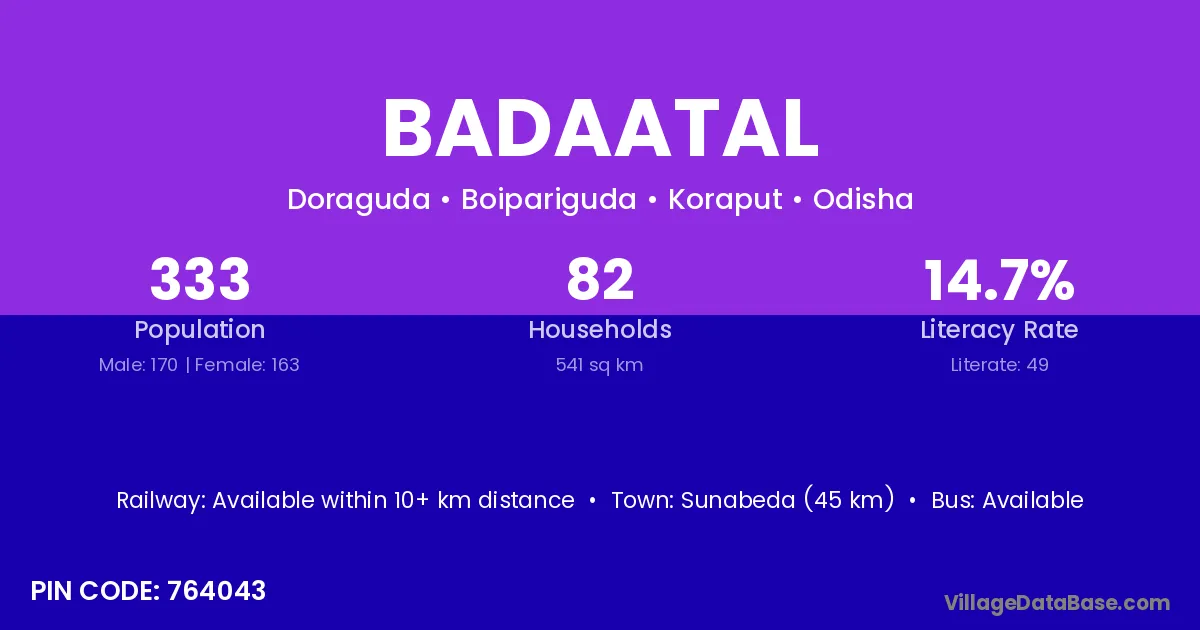 BADAATAL

Doraguda • Boipariguda • Koraput • Odisha

333
Population
Male: 170 | Female: 163

82
Households
541 sq km

14.7%
Literacy Rate
Literate: 49

Railway: Available within 10+ km distance • Town: Sunabeda (45 km) • Bus: Available

PIN CODE: 764043

VillageDataBase.com